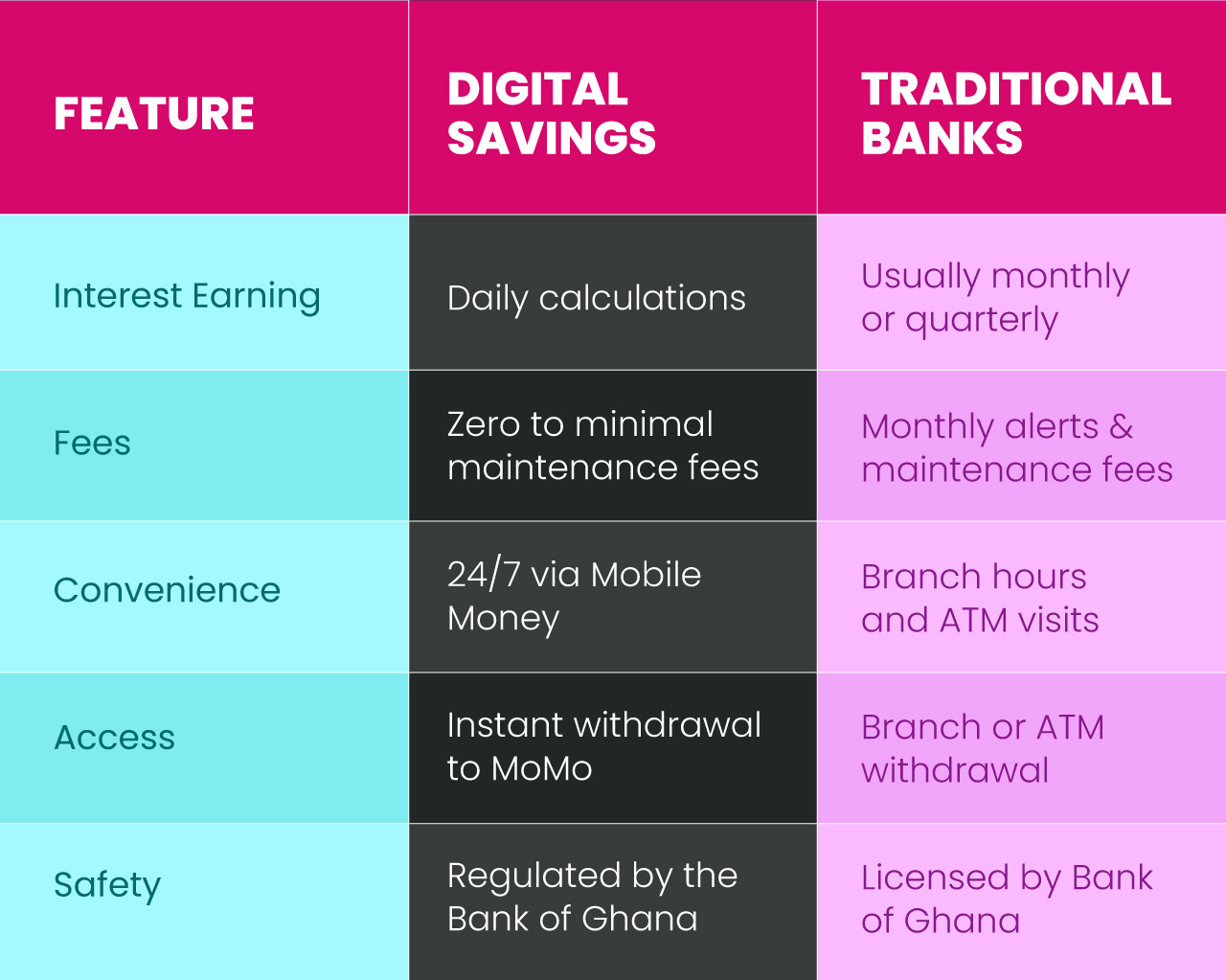 | FEATURE | DIGITAL SAVINGS | TRADITIONAL BANKS |
|---|---|---|
| Interest Earning | Daily calculations | Usually monthly or quarterly |
| Fees | Zero to minimal maintenance fees | Monthly alerts & maintenance fees |
| Convenience | 24/7 via Mobile Money | Branch hours and ATM visits |
| Access | Instant withdrawal to MoMo | Branch or ATM withdrawal |
| Safety | Regulated by the Bank of Ghana | Licensed by Bank of Ghana |